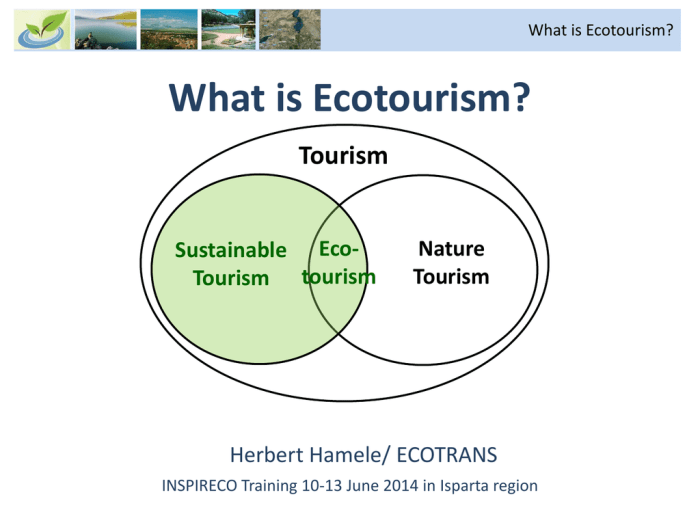 What is Ecotourism?

What is Ecotourism?

Tourism

Sustainable Tourism

Eco-tourism

Nature Tourism

Herbert Hamele/ ECOTRANS

INSPIRECO Training 10-13 June 2014 in Isparta region